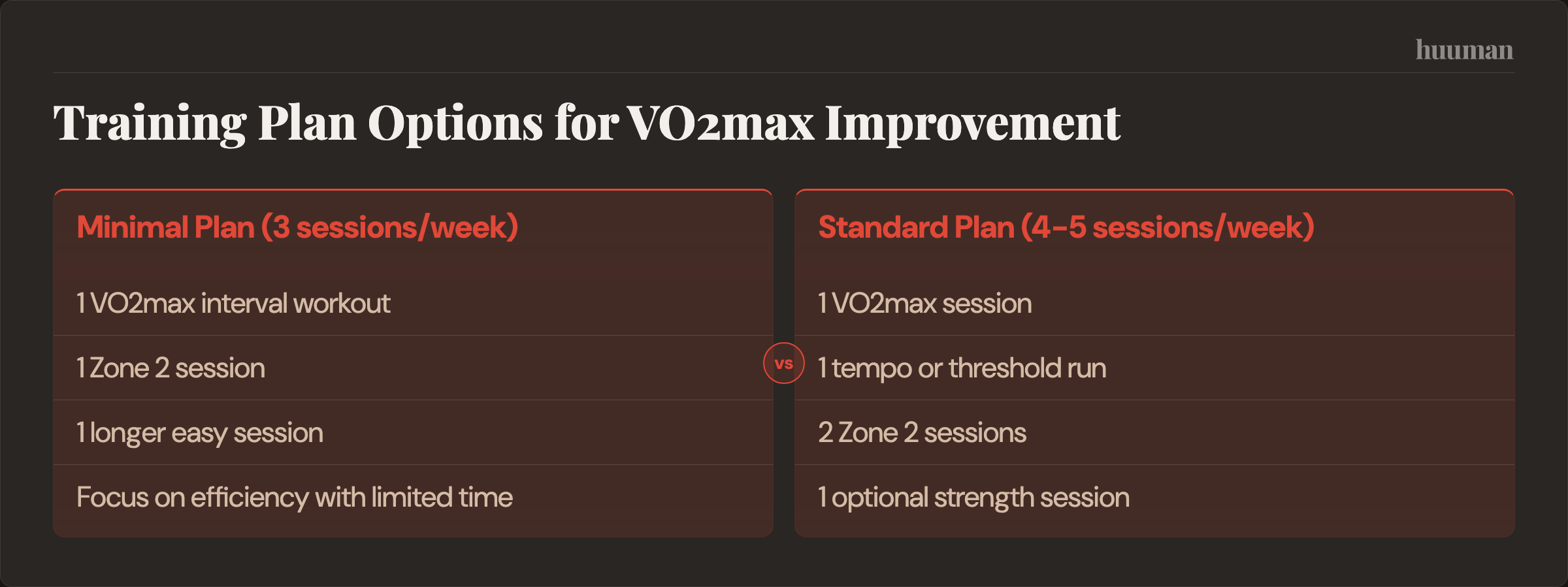 huuman

Training Plan Options for VO2max Improvement

Minimal Plan (3 sessions/week)

1 VO2max interval workout

1 Zone 2 session

1 longer easy session

Focus on efficiency with limited time

vs

Standard Plan (4-5 sessions/week)

1 VO2max session

1 tempo or threshold run

2 Zone 2 sessions

1 optional strength session